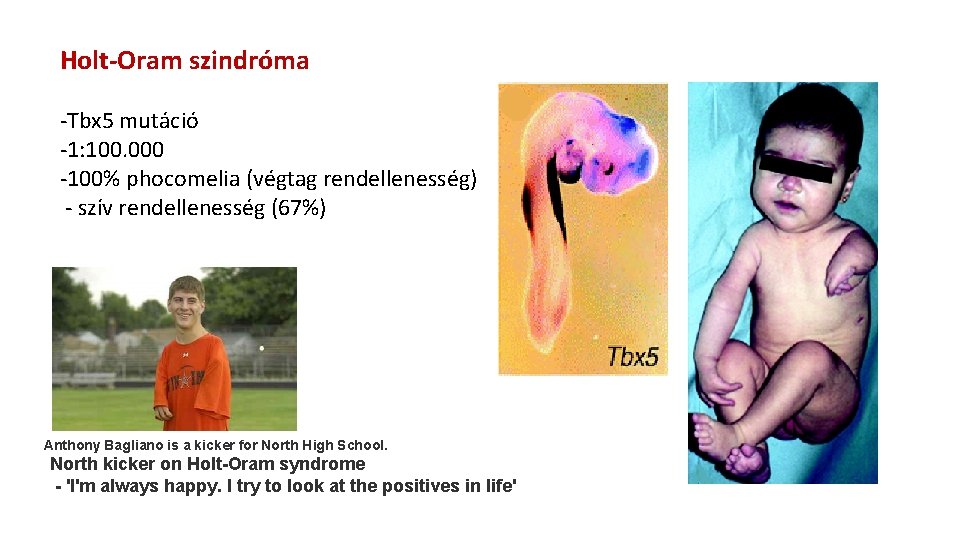 Holt-Oram szindróma

-Tbx5 mutáció
-1:100.000
-100% phocomelia (végtag rendellenesség)
- szív rendellenesség (67%)

Tbx5

Anthony Bagliano is a kicker for North High School.
North kicker on Holt-Oram syndrome
- 'I'm always happy. I try to look at the positives in life'